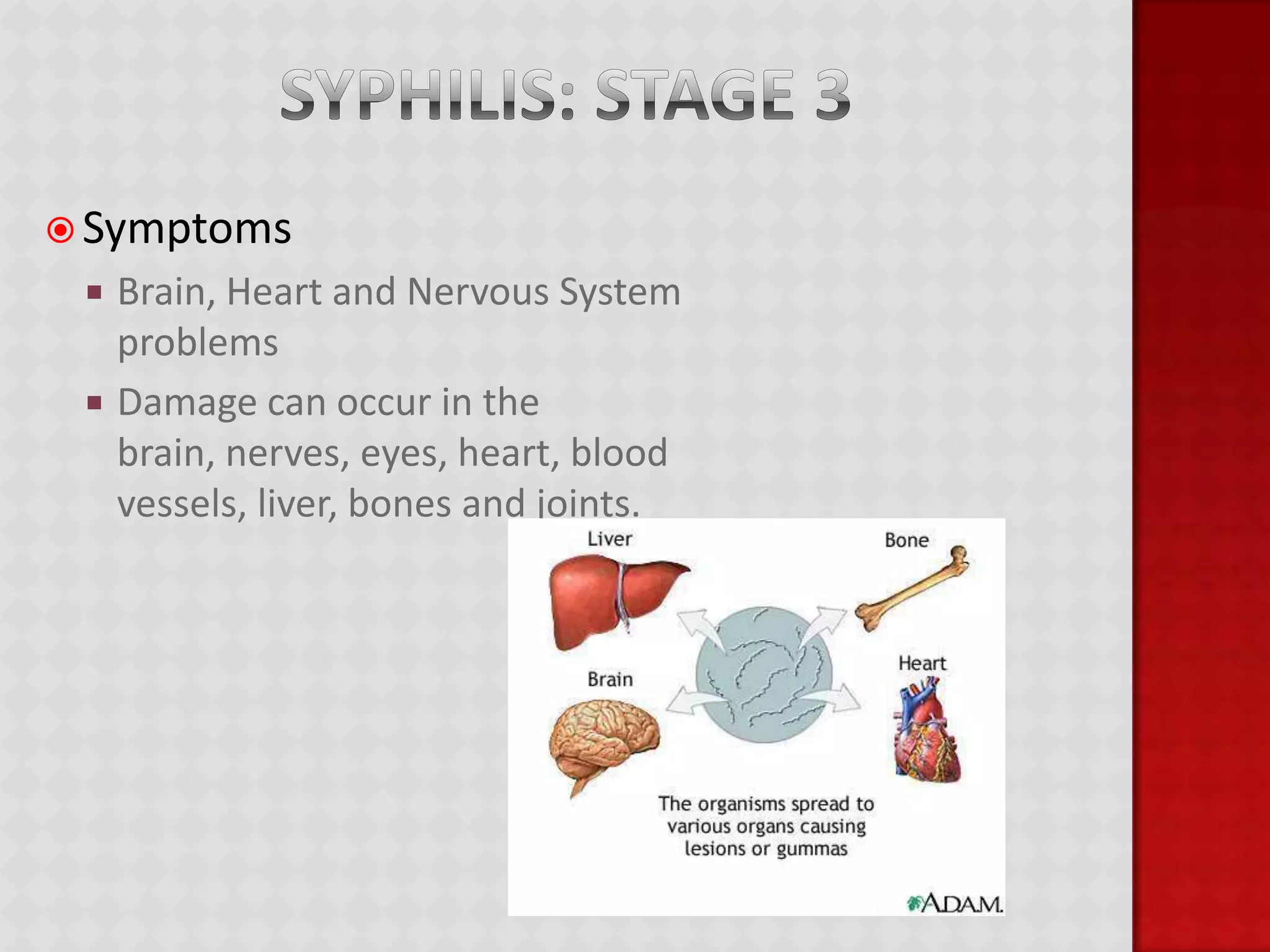 SYPHILIS: STAGE 3

Symptoms

Brain, Heart and Nervous System problems

Damage can occur in the brain, nerves, eyes, heart, blood vessels, liver, bones and joints.

Liver

Bone

Brain

Heart

The organisms spread to various organs causing lesions or gummas

A.D.A.M.